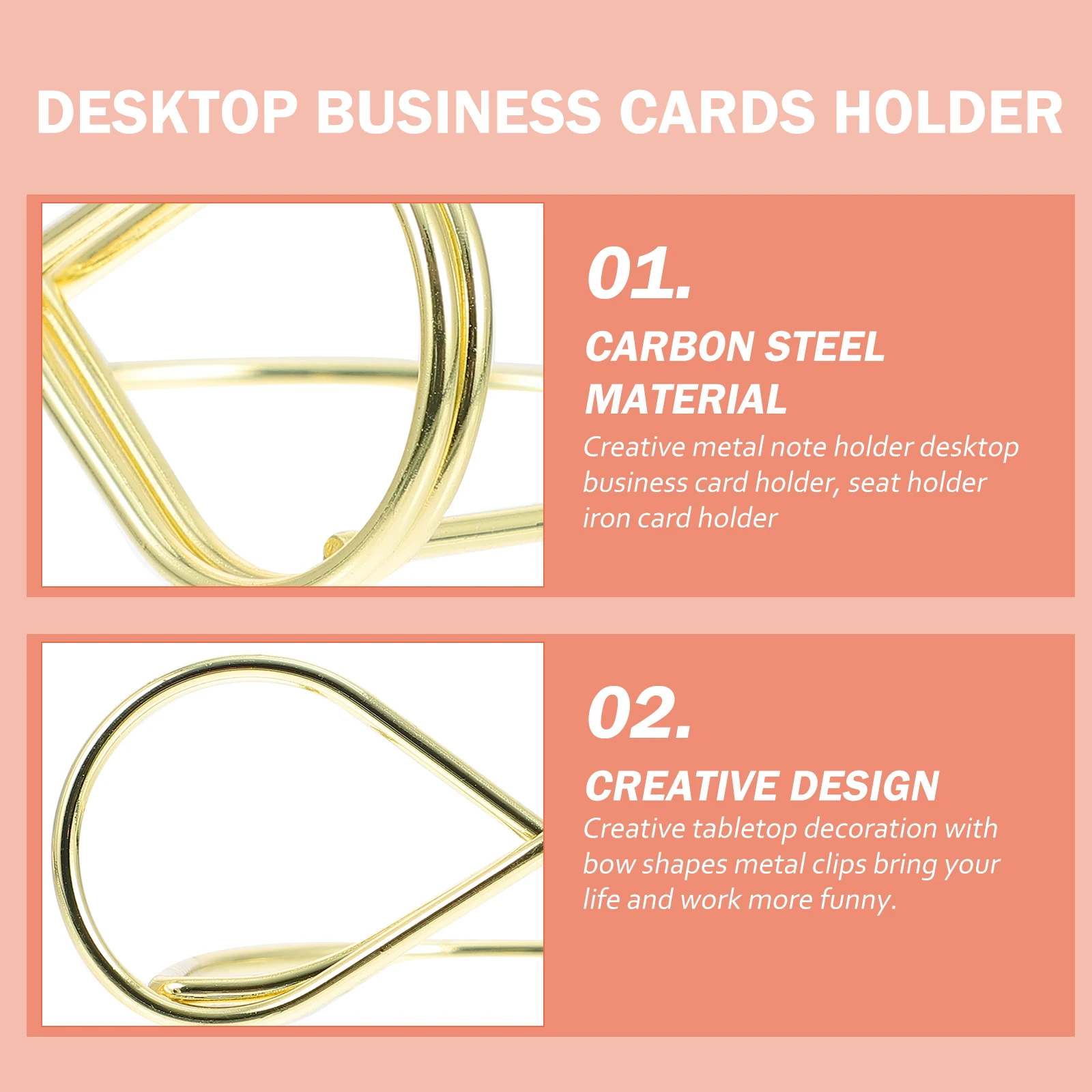 DESKTOP BUSINESS CARDS HOLDER

01.

CARBON STEEL MATERIAL

Creative metal note holder desktop business card holder, seat holder iron card holder

02.

CREATIVE DESIGN

Creative tabletop decoration with bow shapes metal clips bring your life and work more funny.